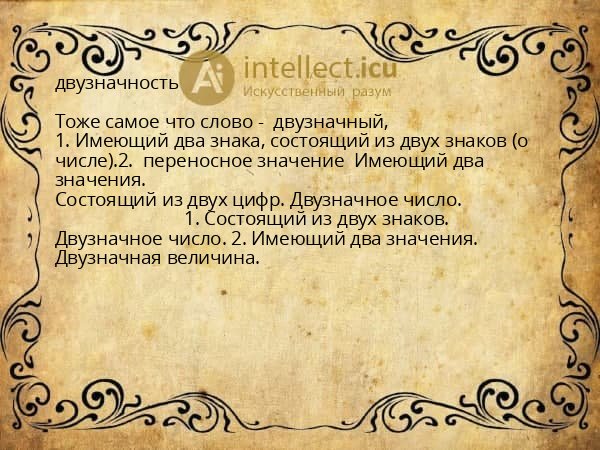 Ai intellect.icu
Искусственный разум

двузначность

Тоже самое что слово - двузначный,
1. Имеющий два знака, состоящий из двух знаков (о числе).2. переносное значение Имеющий два значения.
Состоящий из двух цифр. Двузначное число.
1. Состоящий из двух знаков.
Двузначное число. 2. Имеющий два значения.
Двузначная величина.